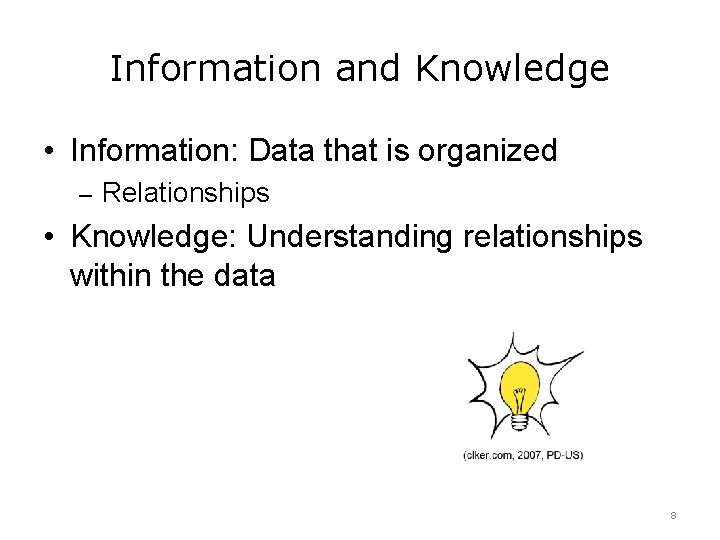 Information and Knowledge

• Information: Data that is organized
– Relationships

• Knowledge: Understanding relationships within the data

(clker.com, 2007, PD-US)

8